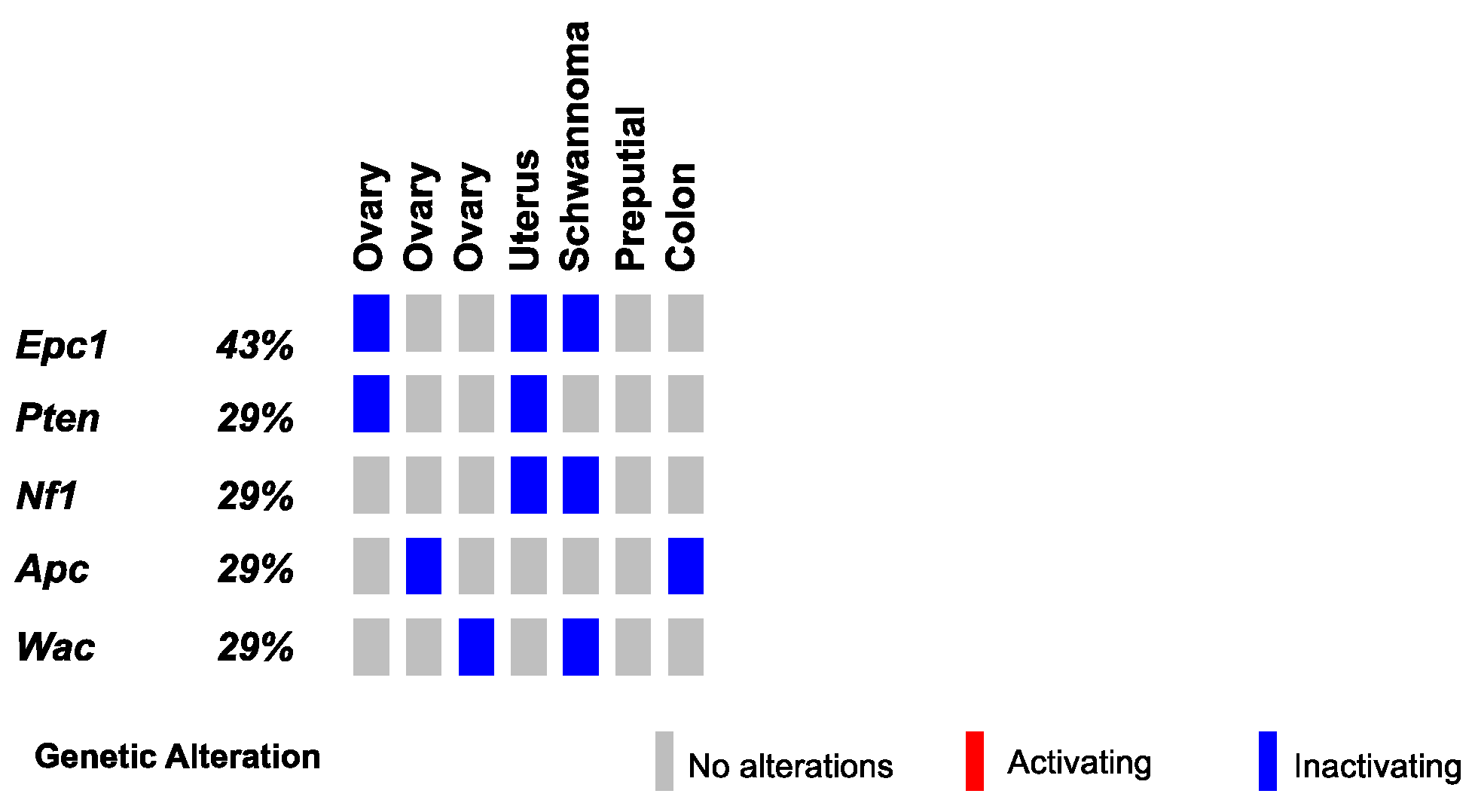 Ovary Ovary Ovary Uterus Schwannoma Preputial Colon

Epc1 43%

Pten 29%

Nf1 29%

Apc 29%

Wac 29%

Genetic Alteration

No alterations

Activating

Inactivating